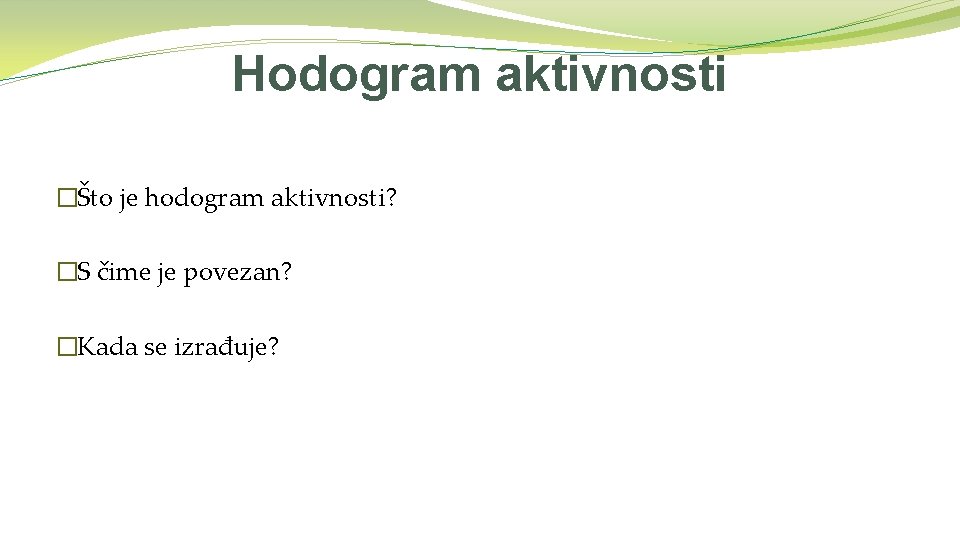 Hodogram aktivnosti

�Što je hodogram aktivnosti?

�S čime je povezan?

�Kada se izrađuje?